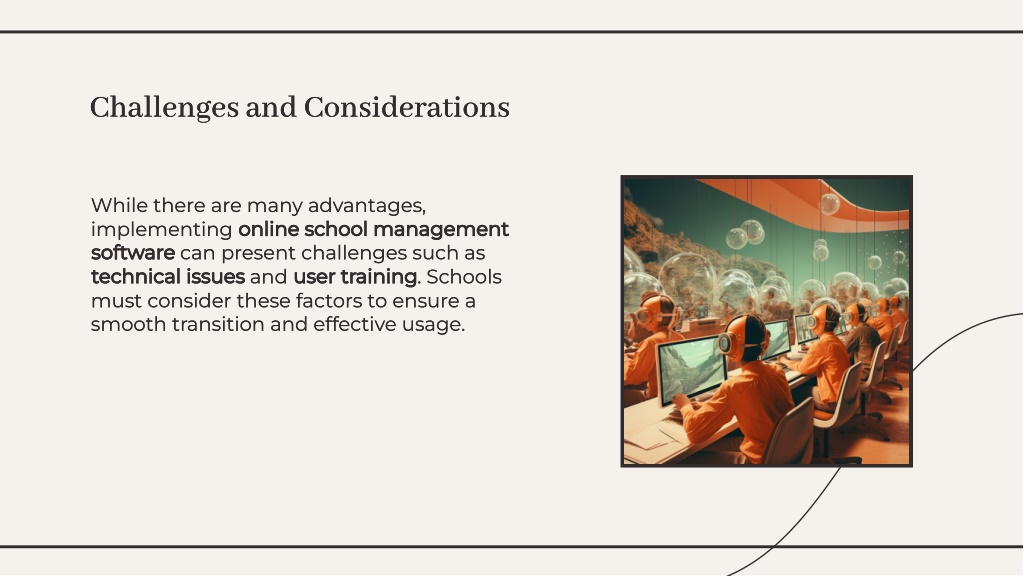 Challenges and Considerations

While there are many advantages, implementing online school management software can present challenges such as technical issues and user training. Schools must consider these factors to ensure a smooth transition and effective usage.